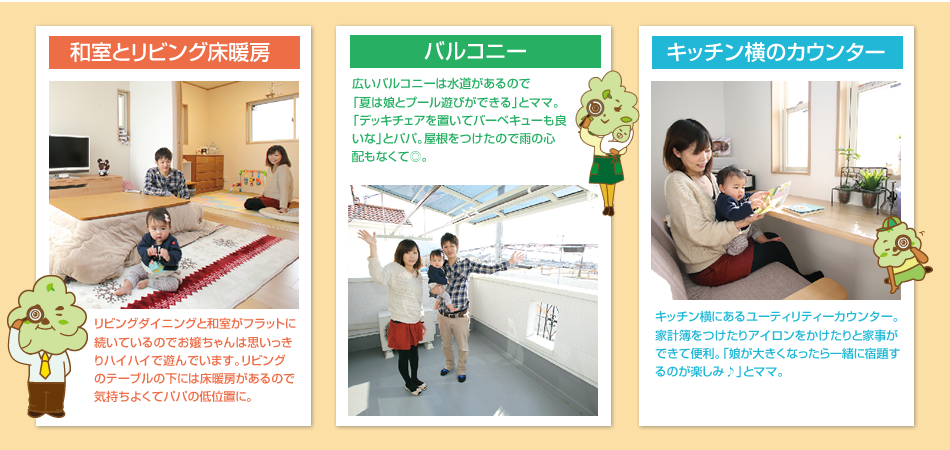 和室とリビング床暖房

リビングダイニングと和室がフラットに続いているのでお嬢ちゃんは思いっきりハイハイで遊んでいます。リビングのテーブルの下には床暖房があるので気持ちよくてパパの低位置に。

バルコニー

広いバルコニーは水道があるので「夏は娘とプール遊びができる」とママ。「デッキチェアを置いてバーベキューも良いな」とパパ。屋根をつけたので雨の心配もなくて◎。

キッチン横のカウンター

キッチン横にあるユーティリティーカウンター。家計簿をつけたりアイロンをかけたりと家事ができて便利。「娘が大きくなったら一緒に宿題するのが楽しみ♪」とママ。